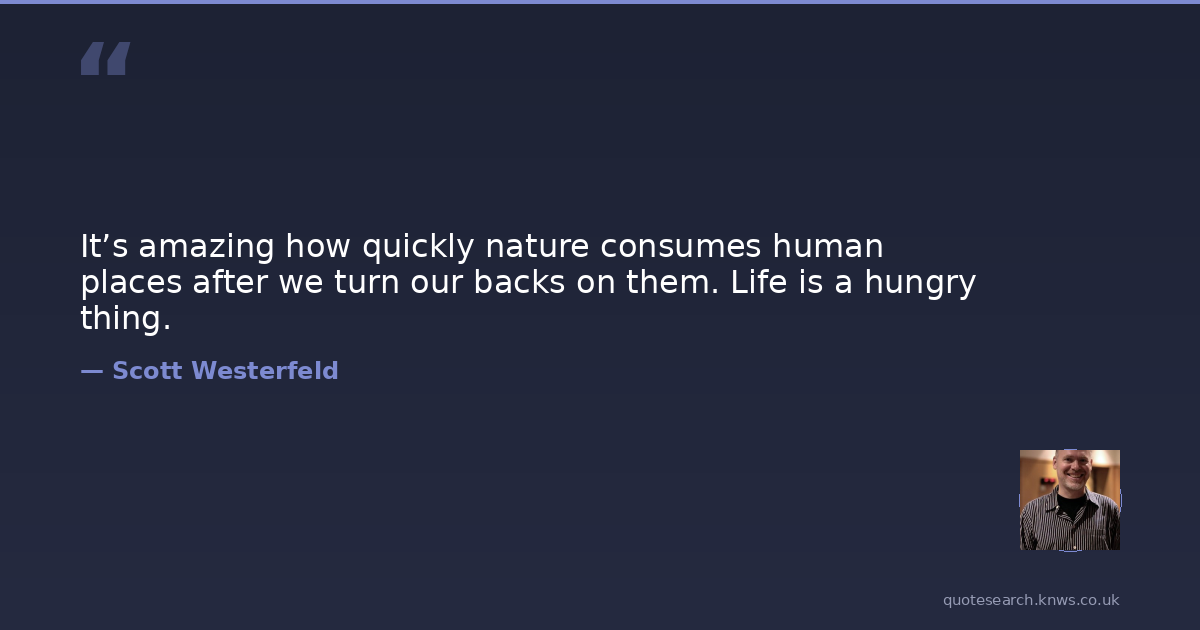 “

It’s amazing how quickly nature consumes human places after we turn our backs on them. Life is a hungry thing.

— Scott Westerfeld

quotesearch.knws.co.uk